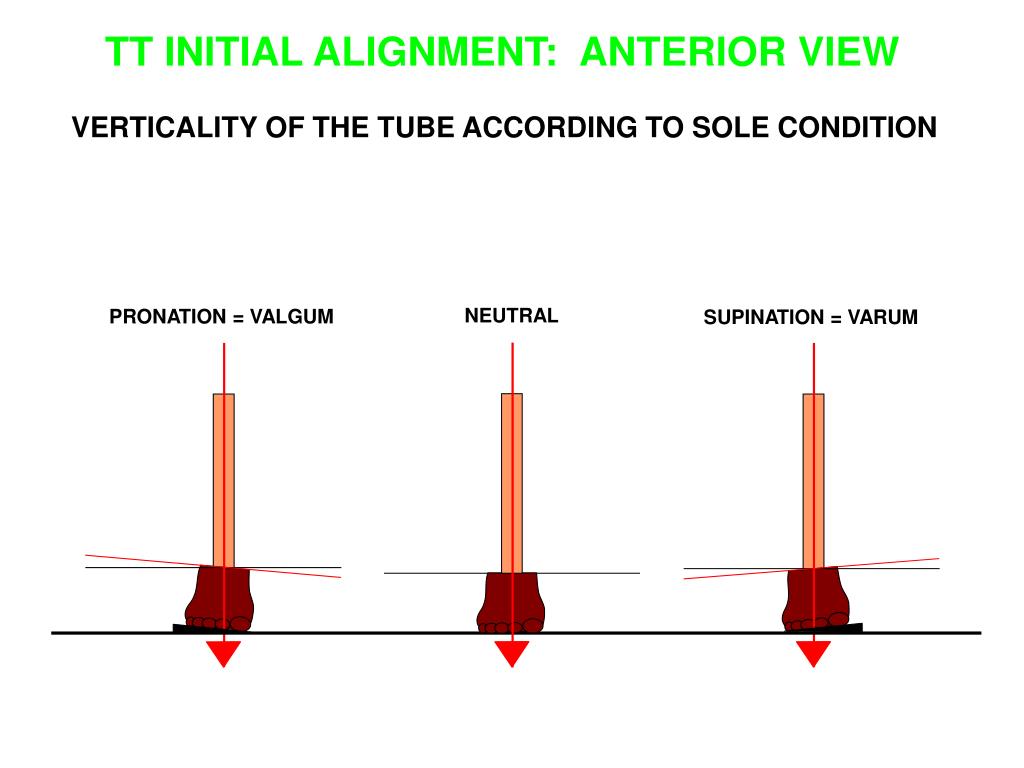 TT INITIAL ALIGNMENT:  ANTERIOR VIEW

VERTICALITY OF THE TUBE ACCORDING TO SOLE CONDITION

PRONATION = VALGUM

NEUTRAL

SUPINATION = VARUM